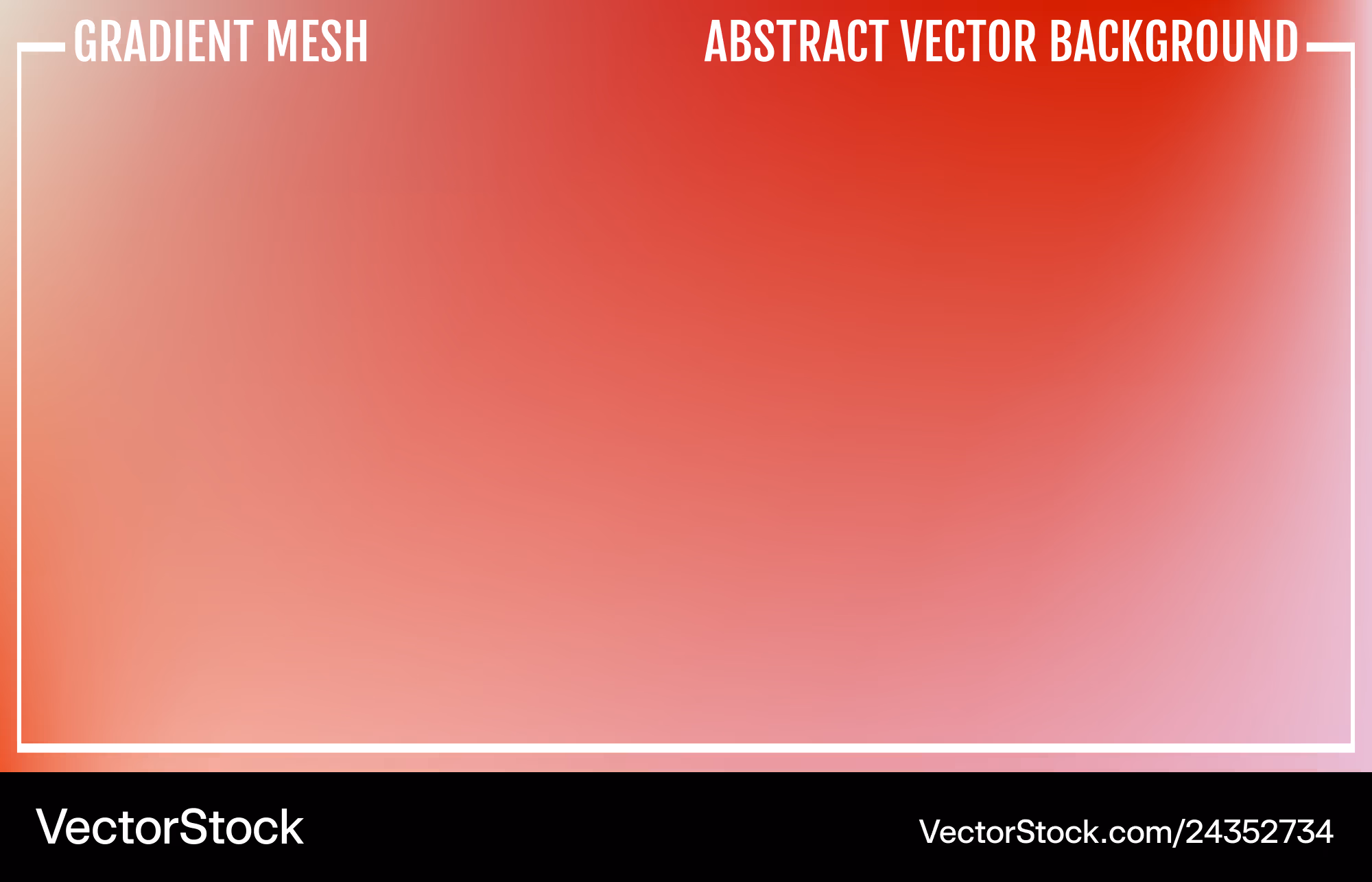 GRADIENT MESH

ABSTRACT VECTOR BACKGROUND

VectorStock

VectorStock.com/24352734